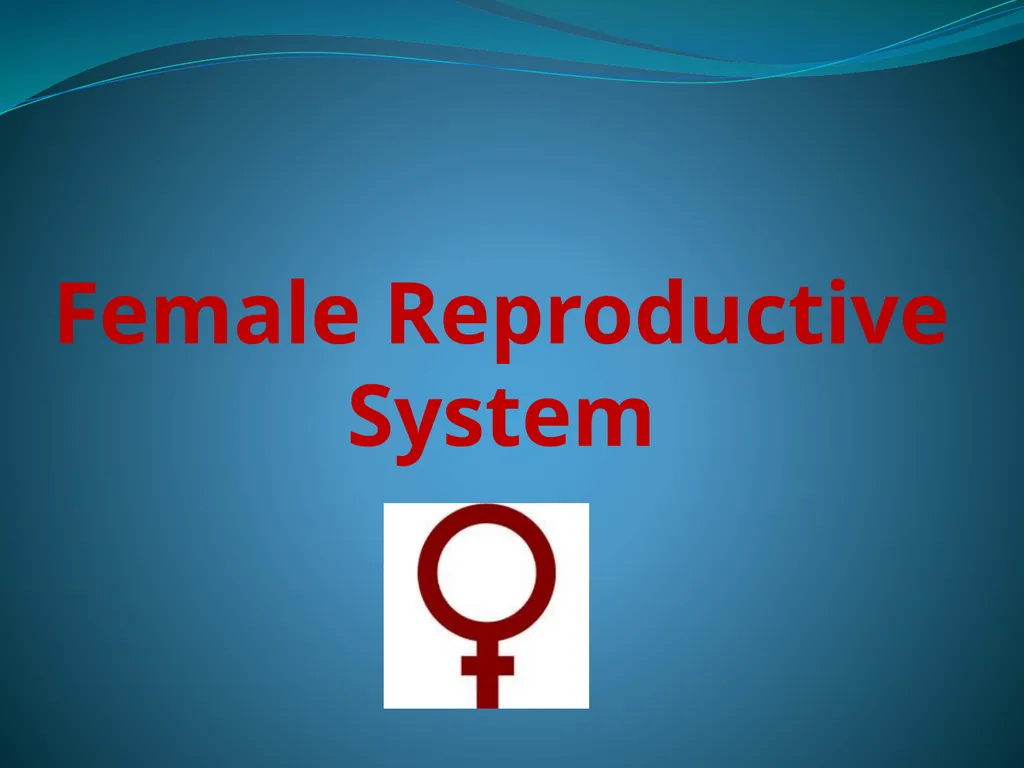 Female Reproductive System